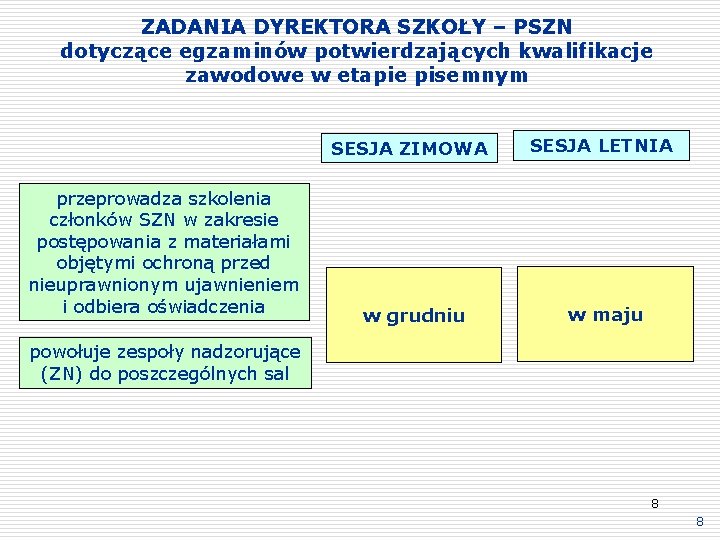 ZADANIA DYREKTORA SZKOŁY – PSZN
dotyczące egzaminów potwierdzających kwalifikacje zawodowe w etapie pisemnym

SESJA ZIMOWA

SESJA LETNIA

przeprowadza szkolenia członków SZN w zakresie postępowania z materiałami objętymi ochroną przed nieuprawnionym ujawnieniem i odbiera oświadczenia

powołuje zespoły nadzorujące (ZN) do poszczególnych sal

w grudniu

w maju

8

8